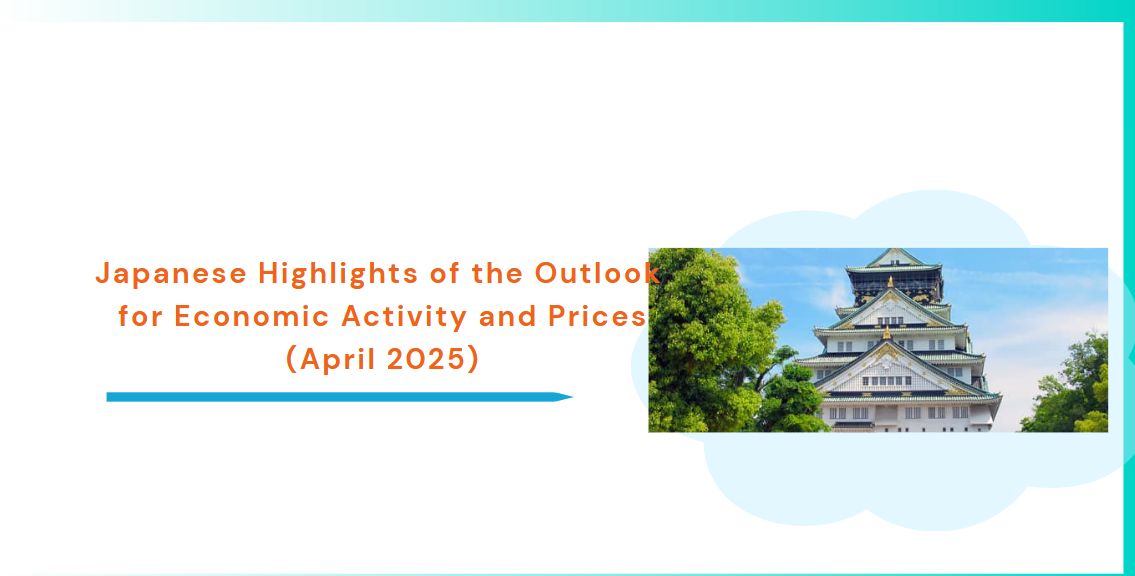 Japanese Highlights of the Outlook for Economic Activity and Prices (April 2025)